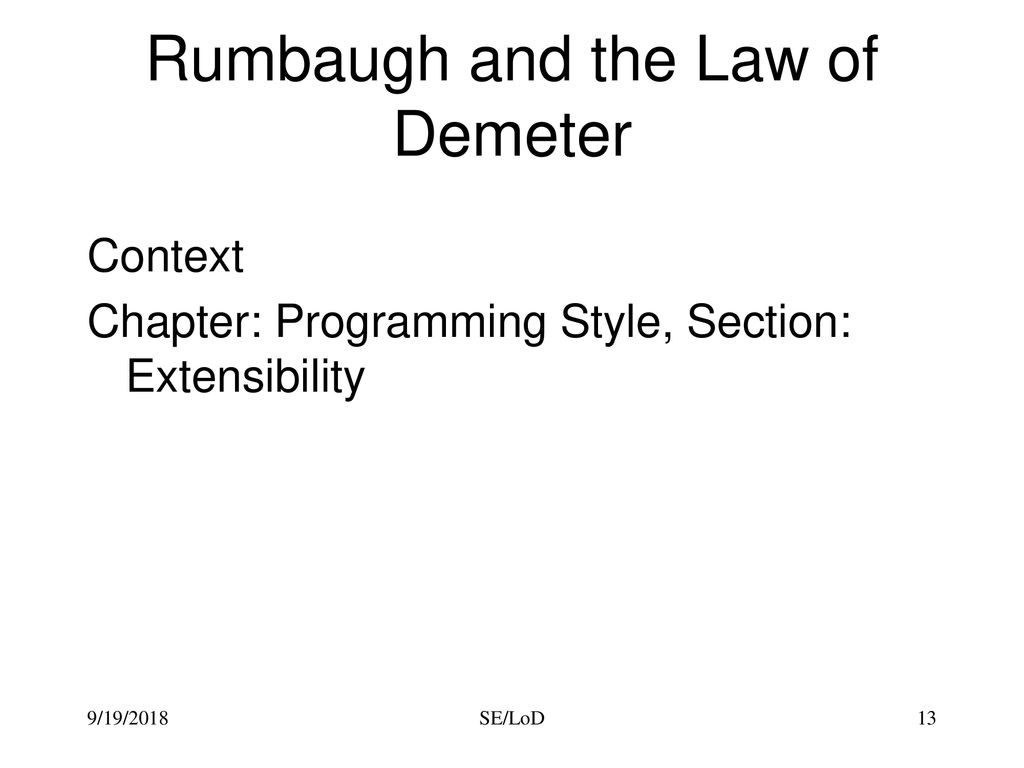 Rumbaugh and the Law of Demeter

Context

Chapter: Programming Style, Section: Extensibility

9/19/2018

SE/LoD

13